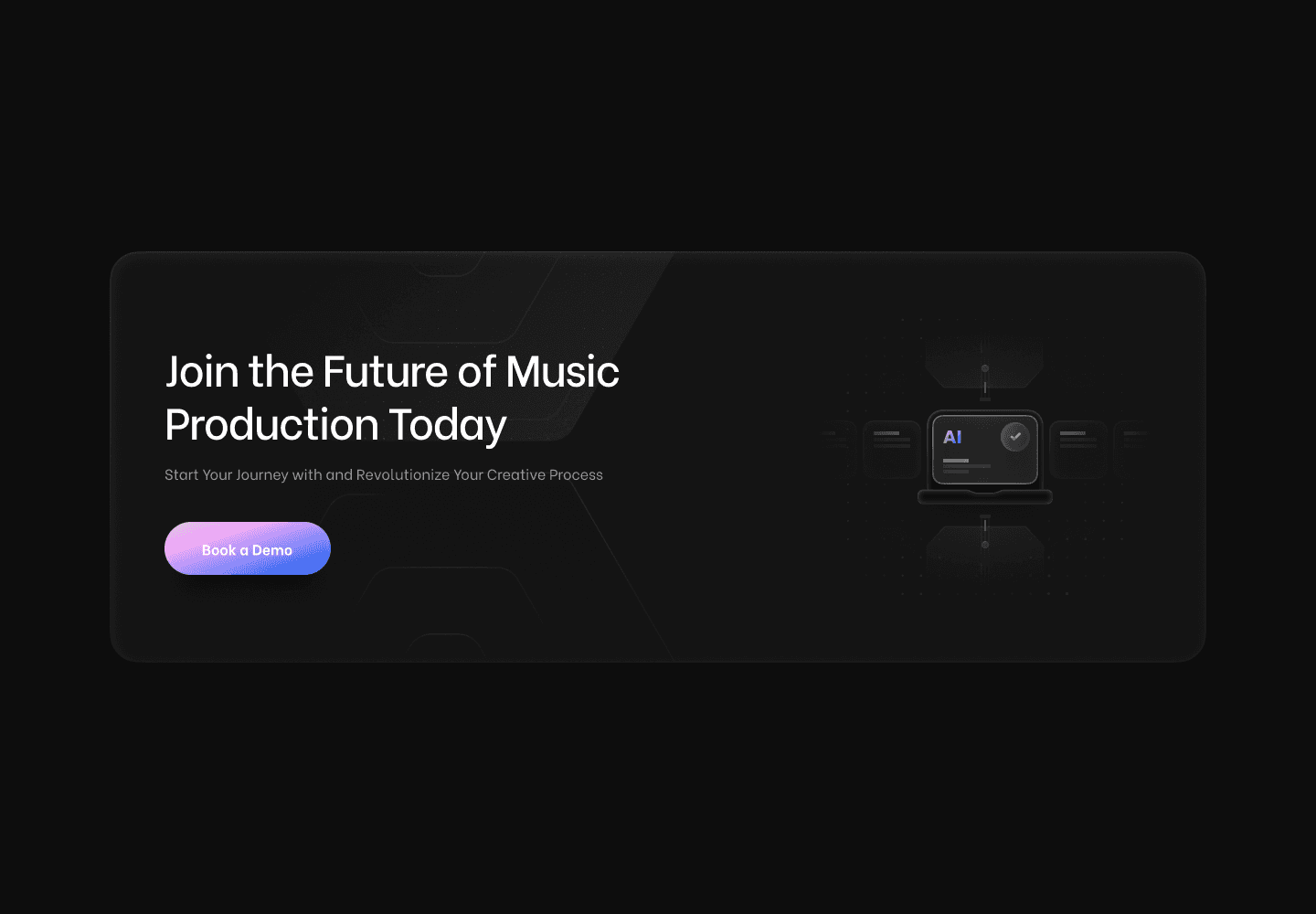 Join the Future of Music Production Today

Start Your Journey with and Revolutionize Your Creative Process

Book a Demo

AI